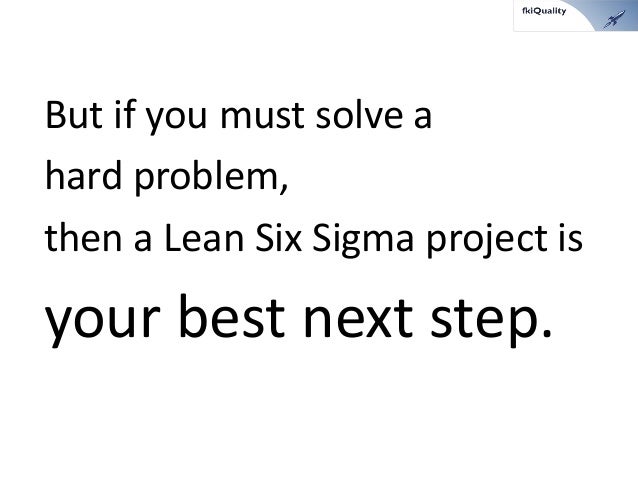 fkiQuality

But if you must solve a hard problem, then a Lean Six Sigma project is your best next step.